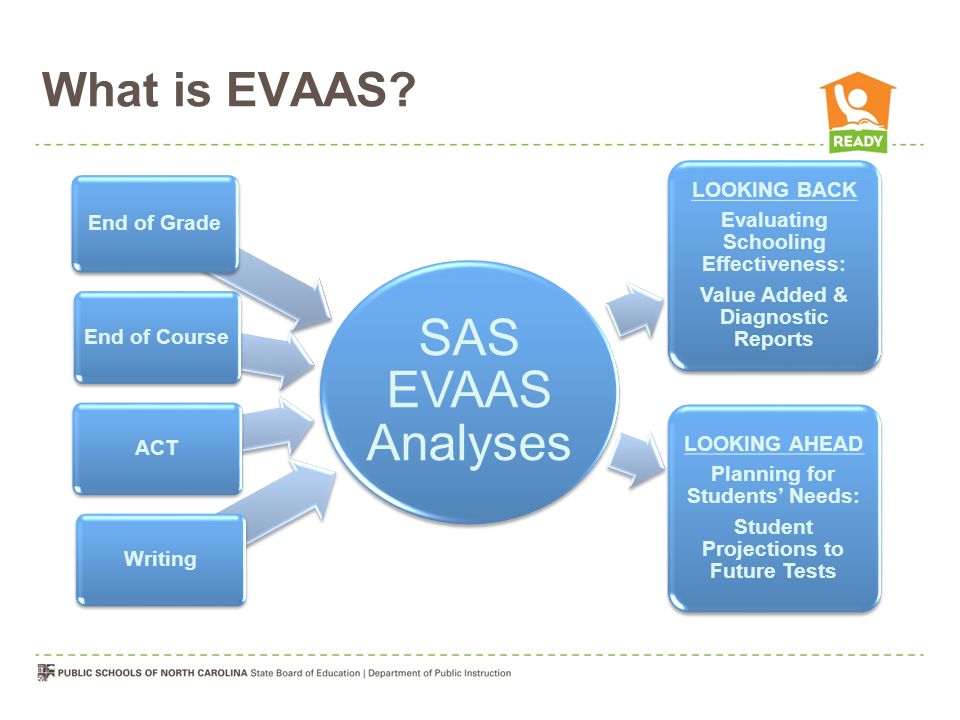 What is EVAAS?

READY

End of Grade

End of Course

ACT

Writing

SAS EVAAS Analyses

LOOKING BACK

Evaluating Schooling Effectiveness:

Value Added & Diagnostic Reports

LOOKING AHEAD

Planning for Students' Needs:

Student Projections to Future Tests

PUBLIC SCHOOLS OF NORTH CAROLINA State Board of Education | Department of Public Instruction